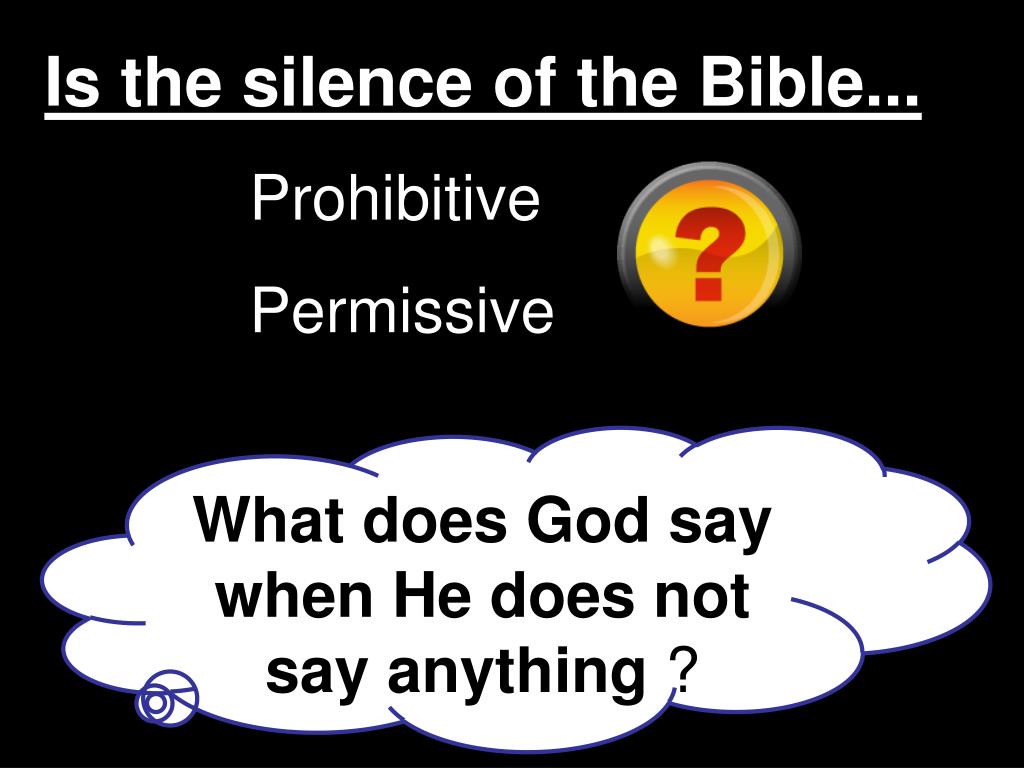 Is the silence of the Bible...

Prohibitive

Permissive

?

What does God say when He does not say anything ?